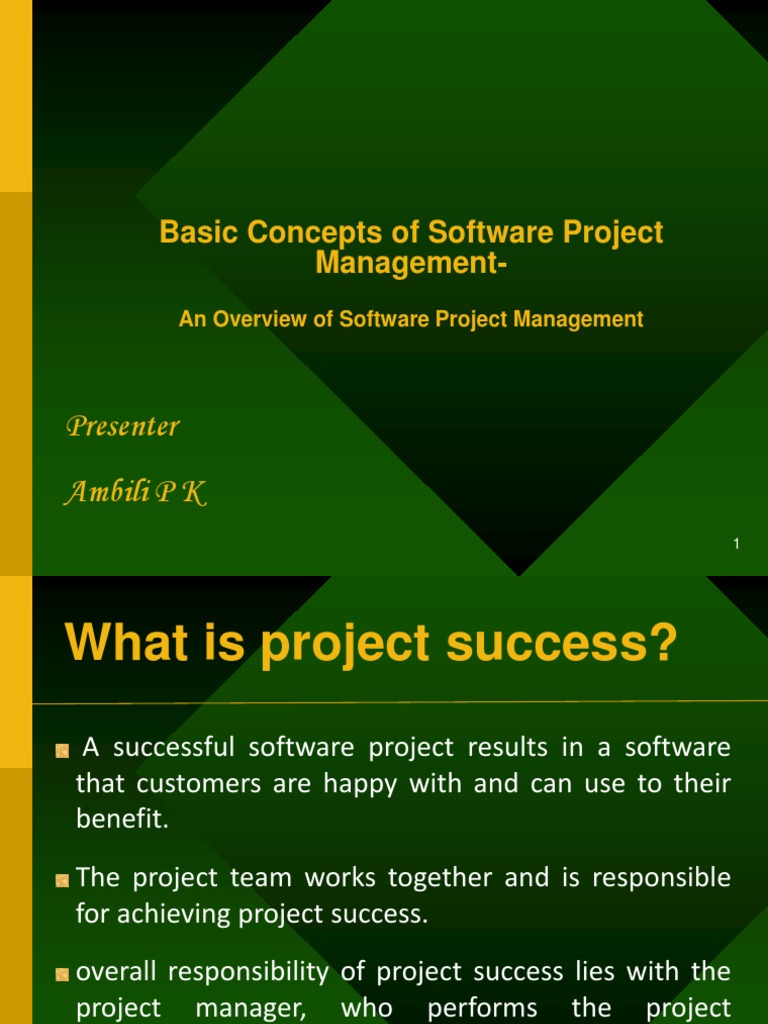 Basic Concepts of Software Project Management-

An Overview of Software Project Management

Presenter

Ambili P K

1

What is project success?

A successful software project results in a software that customers are happy with and can use to their benefit.

The project team works together and is responsible for achieving project success.

overall responsibility of project success lies with the project manager, who performs the project